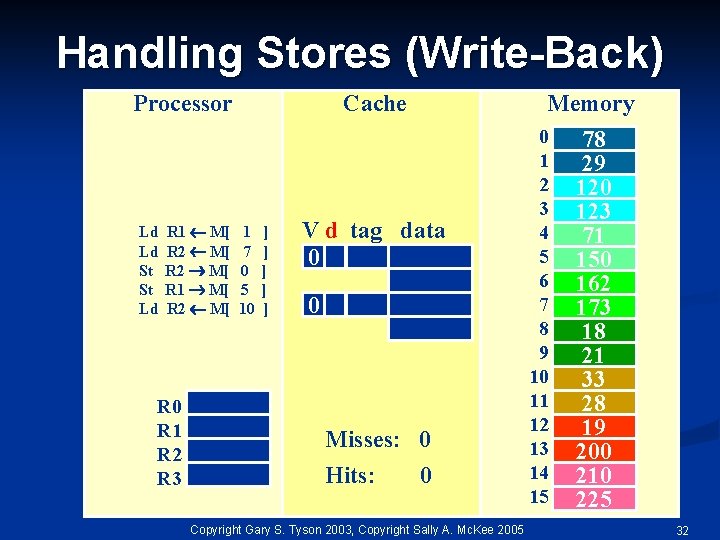 Handling Stores (Write-Back)

Processor

Ld R1 ← M[ 1 ]
Ld R2 ← M[ 7 ]
St R2 → M[ 0 ]
St R1 → M[ 5 ]
Ld R2 ← M[ 10 ]

R0
R1
R2
R3

Cache

V d tag data
0
0

Misses: 0
Hits: 0

Memory

| | |
|---|---|
| 0 | 78 |
| 1 | 29 |
| 2 | 120 |
| 3 | 123 |
| 4 | 71 |
| 5 | 150 |
| 6 | 162 |
| 7 | 173 |
| 8 | 18 |
| 9 | 21 |
| 10 | 33 |
| 11 | 28 |
| 12 | 19 |
| 13 | 200 |
| 14 | 210 |
| 15 | 225 |

Copyright Gary S. Tyson 2003, Copyright Sally A. McKee 2005

32